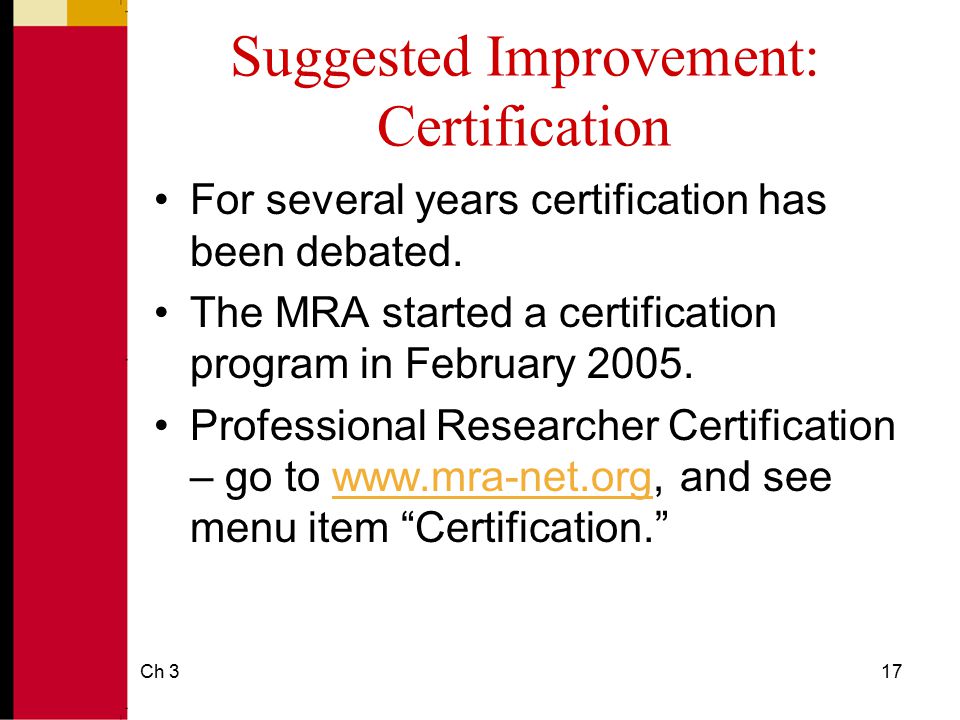 Suggested Improvement: Certification

• For several years certification has been debated.

• The MRA started a certification program in February 2005.

• Professional Researcher Certification – go to www.mra-net.org, and see menu item “Certification.”

Ch 3

17